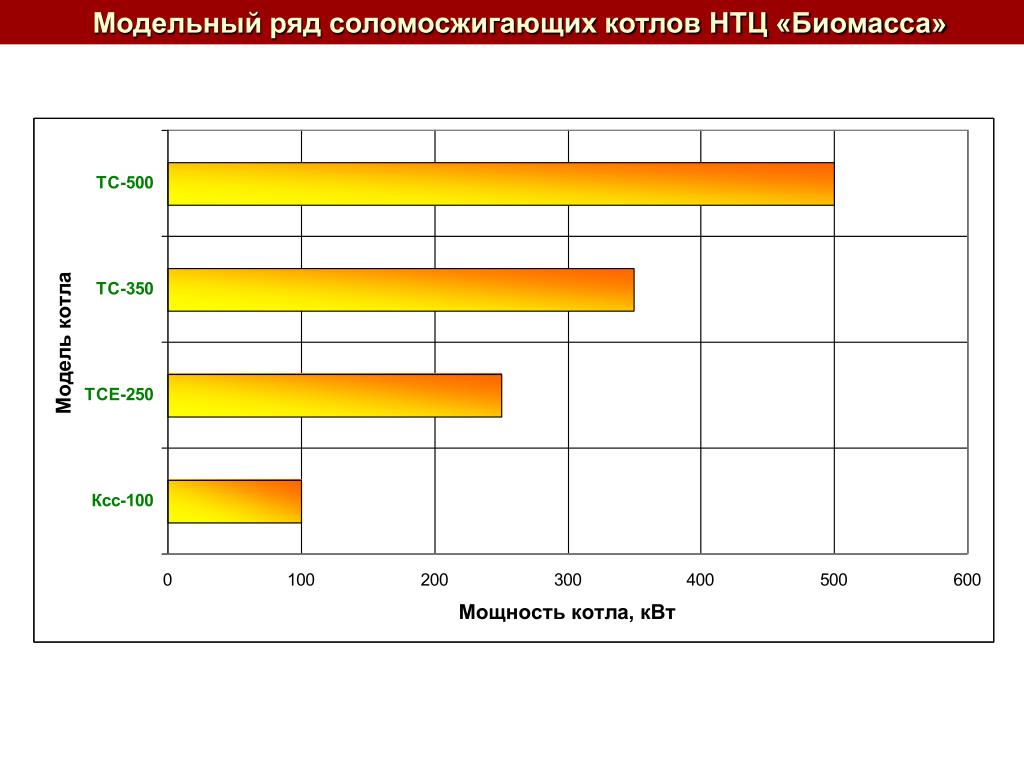 Модельный ряд соломосжигающих котлов НТЦ «Биомасса»

Модель котла

ТС-500

ТС-350

ТСЕ-250

Ксс-100

0
100
200
300
400
500
600

Мощность котла, кВт